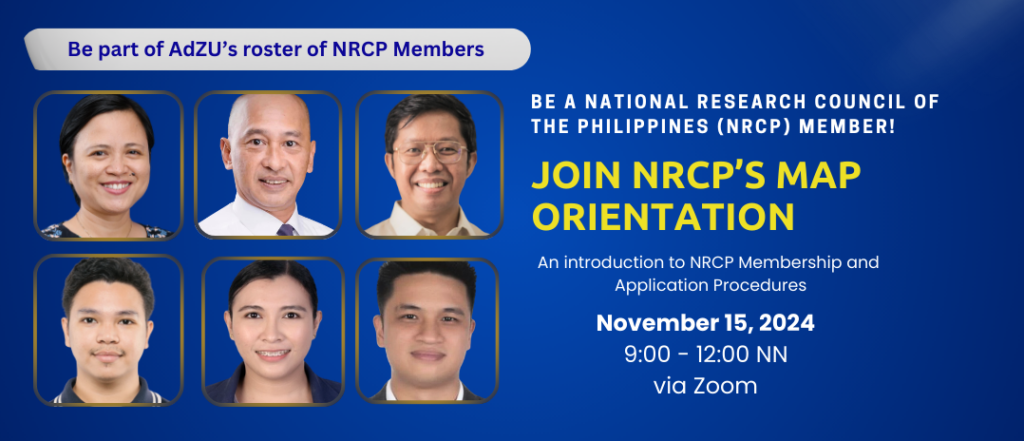 Be part of AdZU's roster of NRCP Members

BE A NATIONAL RESEARCH COUNCIL OF THE PHILIPPINES (NRCP) MEMBER!

JOIN NRCP'S MAP ORIENTATION

An introduction to NRCP Membership and Application Procedures

November 15, 2024

9:00 - 12:00 NN

via Zoom